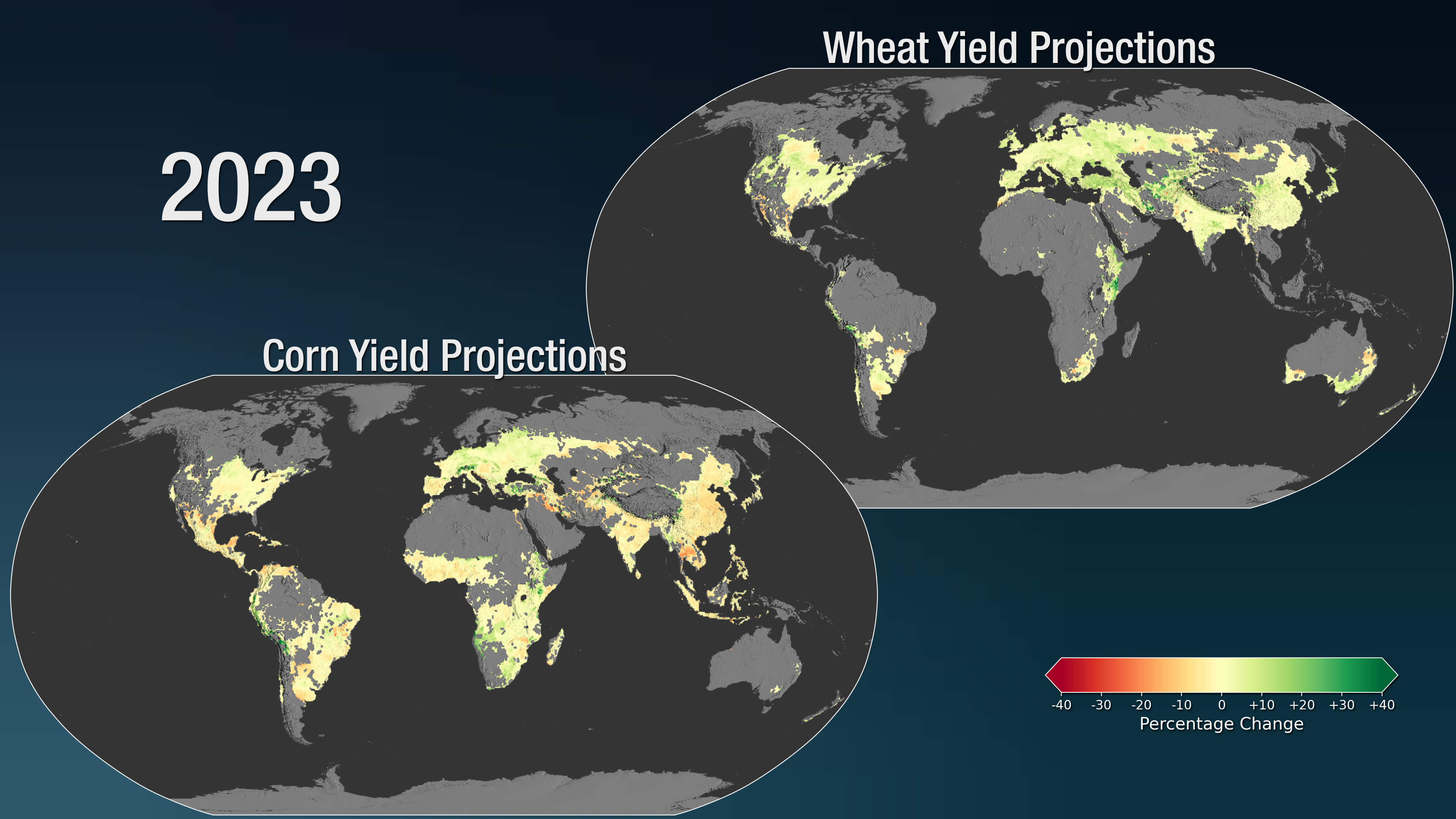 Wheat Yield Projections

2023

Corn Yield Projections

-40 -30 -20 -10 0 +10 +20 +30 +40
Percentage Change